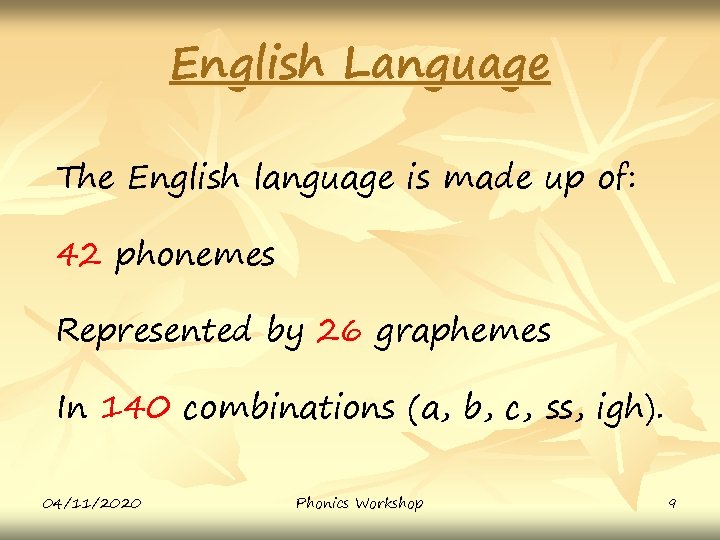 English Language

The English language is made up of:

42 phonemes

Represented by 26 graphemes

In 140 combinations (a, b, c, ss, igh).

04/11/2020 Phonics Workshop 9